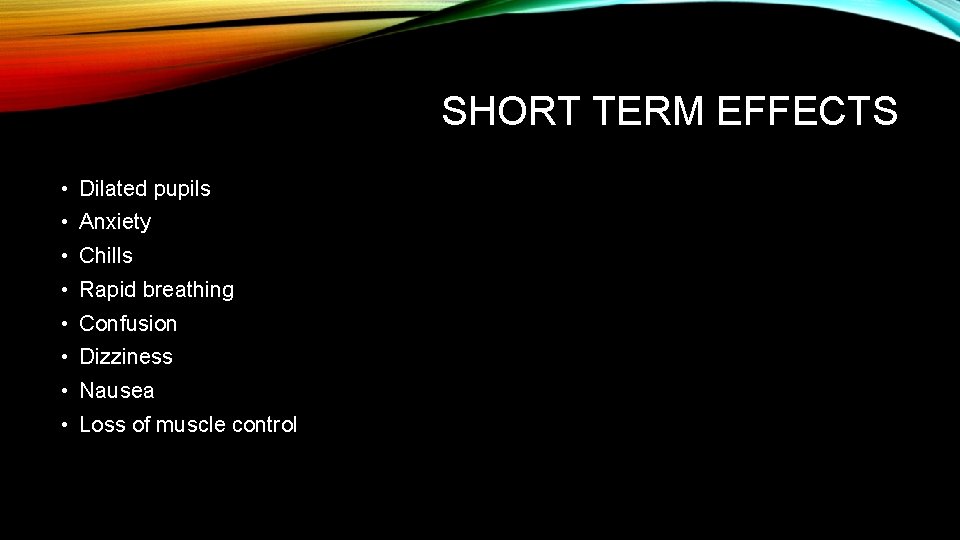 SHORT TERM EFFECTS

• Dilated pupils
• Anxiety
• Chills
• Rapid breathing
• Confusion
• Dizziness
• Nausea
• Loss of muscle control